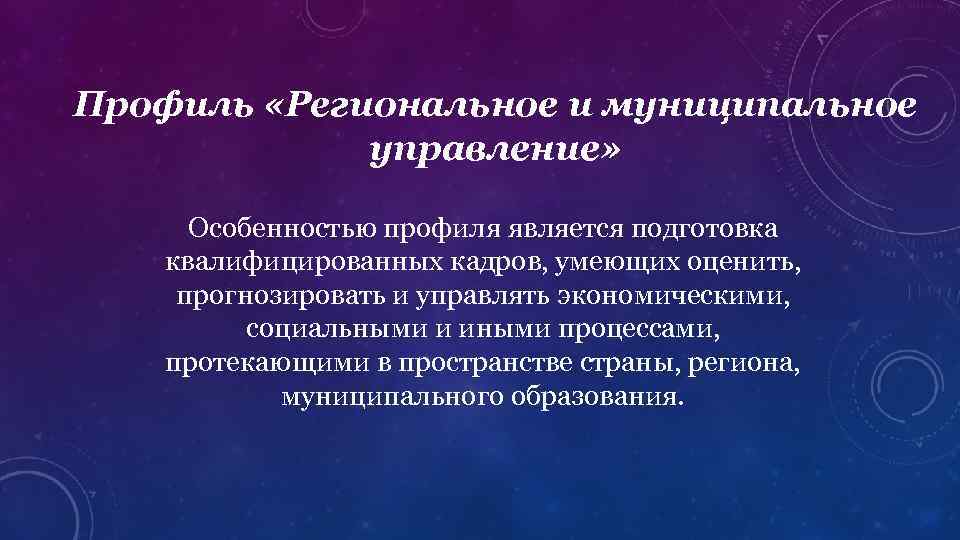 Профиль «Региональное и муниципальное управление»

Особенностью профиля является подготовка квалифицированных кадров, умеющих оценить, прогнозировать и управлять экономическими, социальными и иными процессами, протекающими в пространстве страны, региона, муниципального образования.